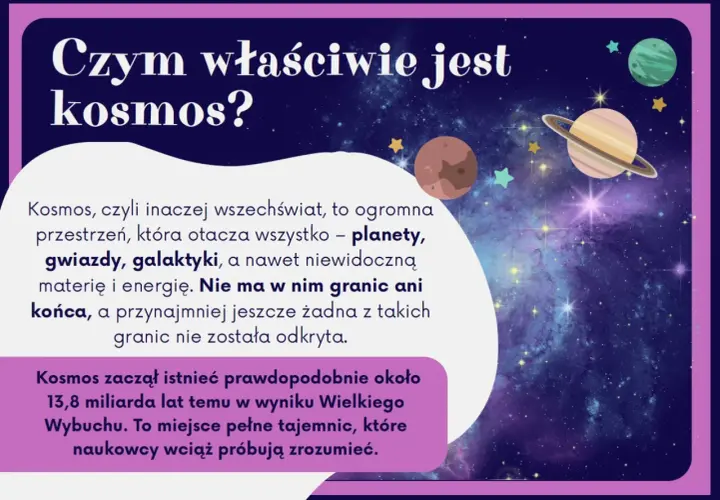 Czym właściwie jest kosmos?

Kosmos, czyli inaczej wszechświat, to ogromna przestrzeń, która otacza wszystko – planety, gwiazdy, galaktyki, a nawet niewidoczną materię i energię. Nie ma w nim granic ani końca, a przynajmniej jeszcze żadna z takich granic nie została odkryta.

Kosmos zaczął istnieć prawdopodobnie około 13,8 miliarda lat temu w wyniku Wielkiego Wybuchu. To miejsce pełne tajemnic, które naukowcy wciąż próbują zrozumieć.